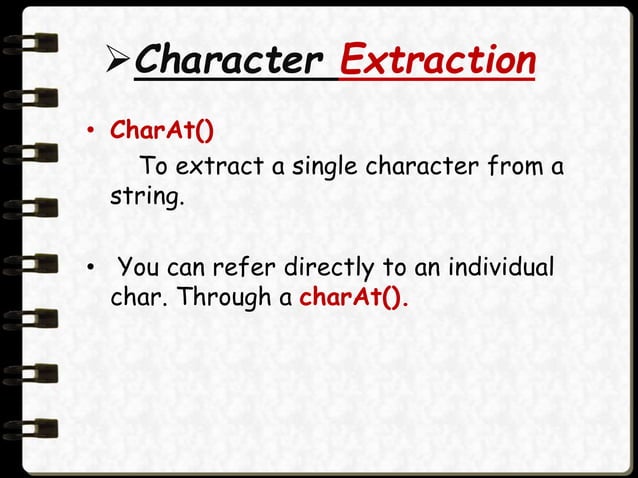 ➢Character Extraction

• CharAt()

To extract a single character from a string.

• You can refer directly to an individual char. Through a charAt().